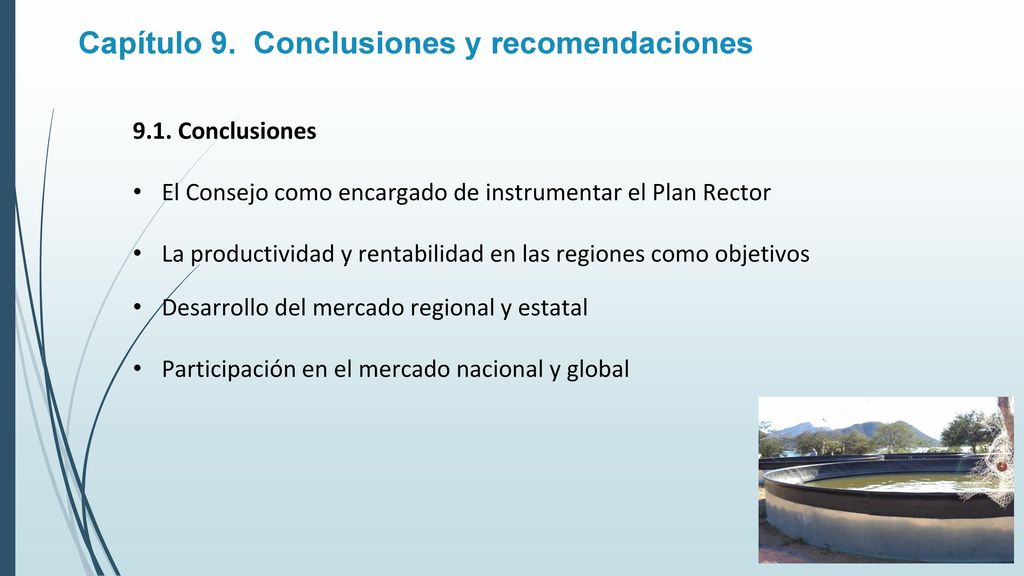 Capítulo 9. Conclusiones y recomendaciones

9.1. Conclusiones

• El Consejo como encargado de instrumentar el Plan Rector

• La productividad y rentabilidad en las regiones como objetivos

• Desarrollo del mercado regional y estatal

• Participación en el mercado nacional y global